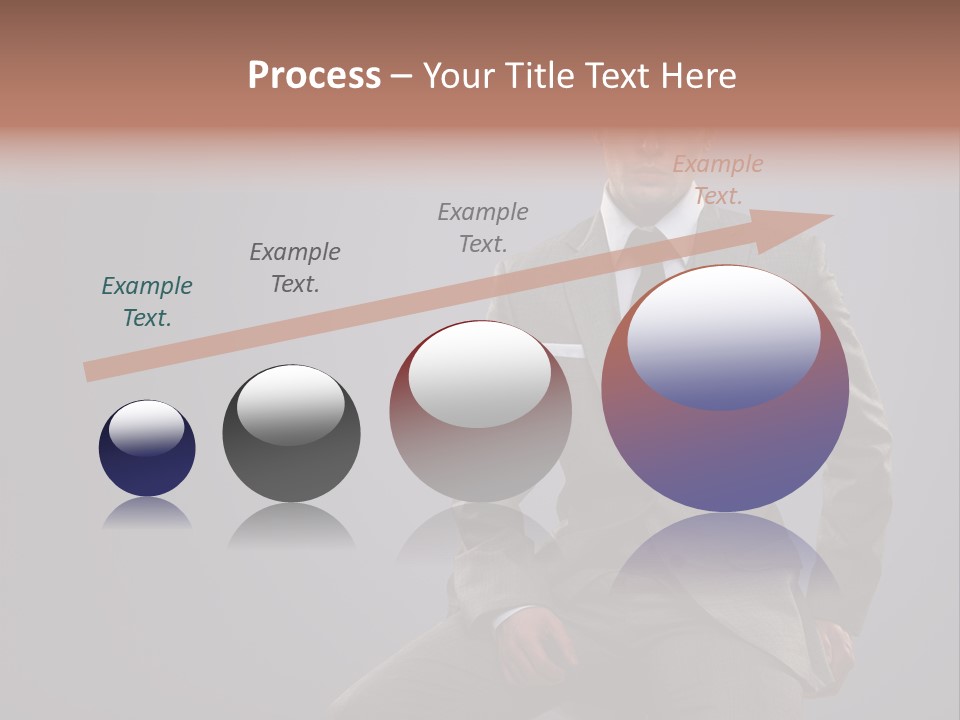 Process – Your Title Text Here

Example Text.

Example Text.

Example Text.

Example Text.